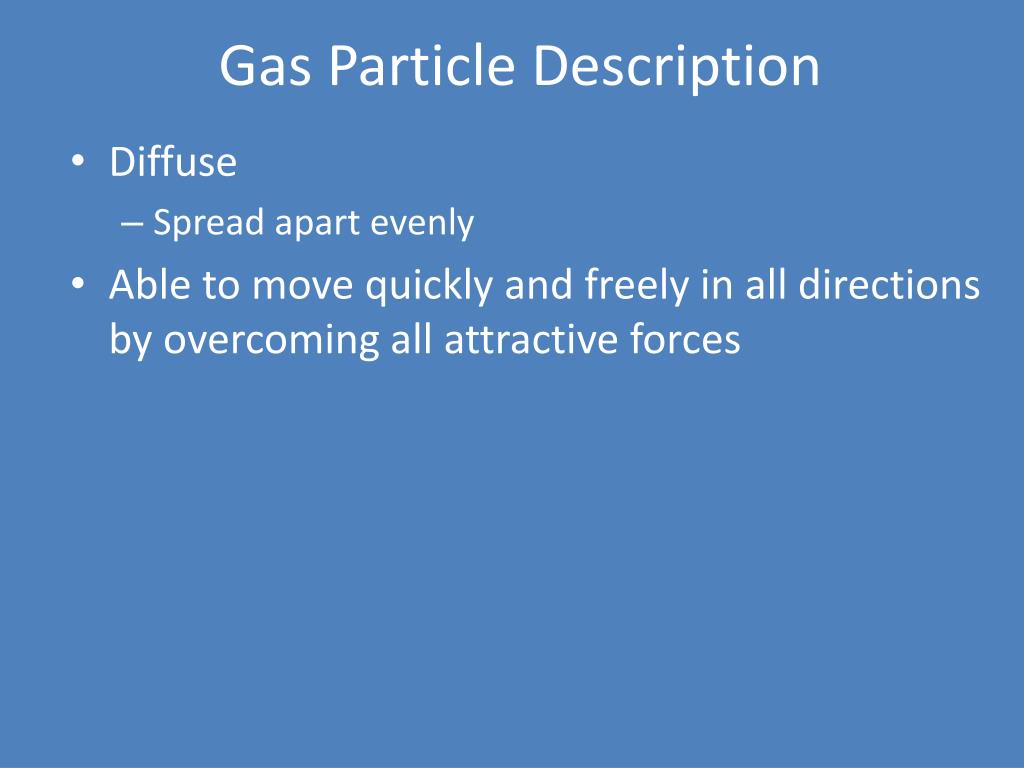 Gas Particle Description

• Diffuse
– Spread apart evenly
• Able to move quickly and freely in all directions by overcoming all attractive forces